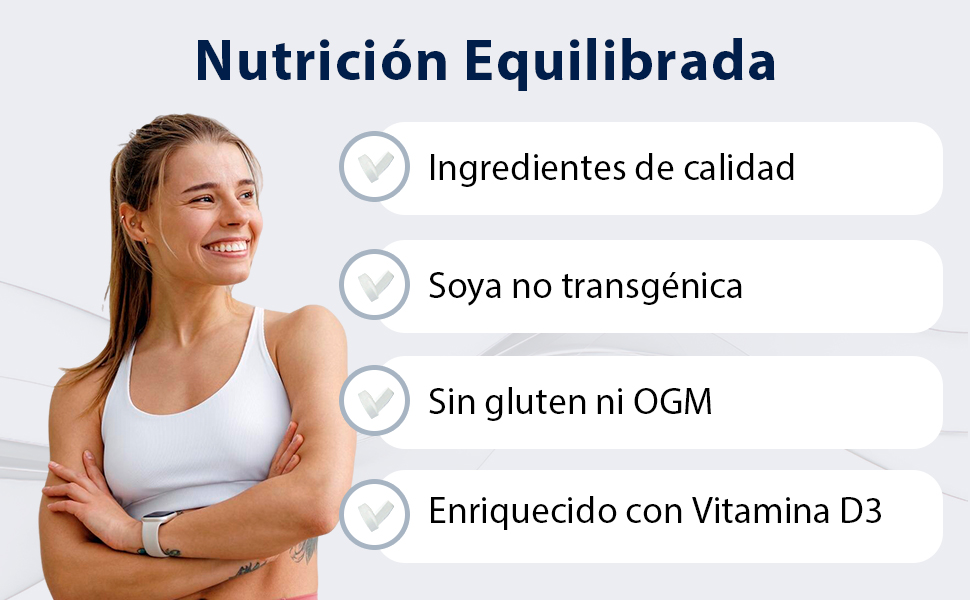 Nutrición Equilibrada

Ingredientes de calidad

Soya no transgénica

Sin gluten ni OGM

Enriquecido con Vitamina D3